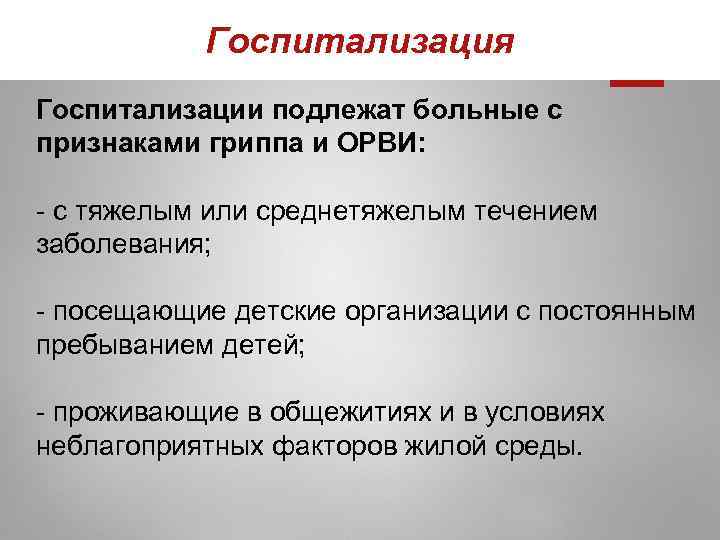 Госпитализация

Госпитализации подлежат больные с признаками гриппа и ОРВИ:

- с тяжелым или среднетяжелым течением заболевания;

- посещающие детские организации с постоянным пребыванием детей;

- проживающие в общежитиях и в условиях неблагоприятных факторов жилой среды.